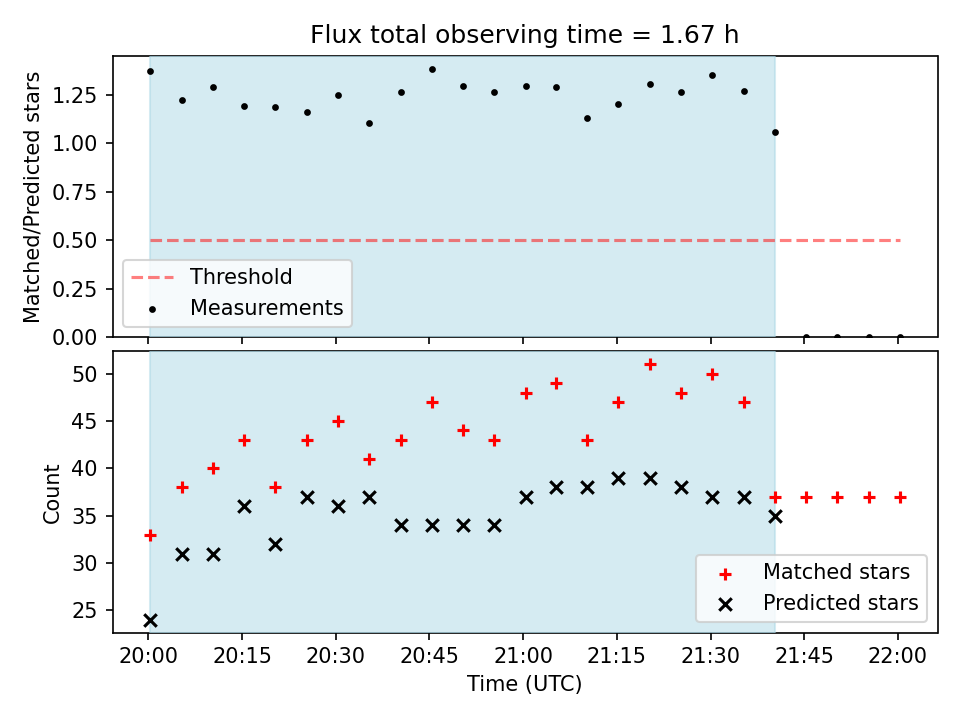 Flux total observing time = 1.67 h

Matched/Predicted stars

1.25
1.00
0.75
0.50
0.25
0.00

Threshold
Measurements

Count

50
45
40
35
30
25

Matched stars
Predicted stars

20:00 20:15 20:30 20:45 21:00 21:15 21:30 21:45 22:00

Time (UTC)